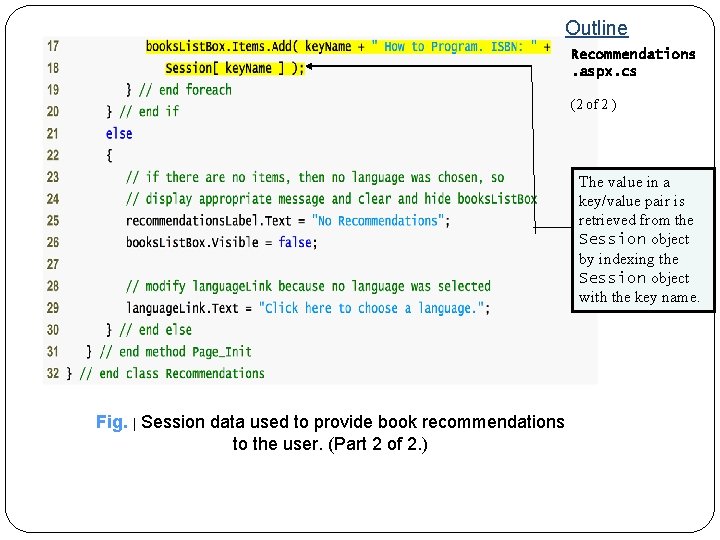 Outline

Recommendations .aspx.cs

(2 of 2 )

17 booksListBox.Items.Add( keyName + " How to Program. ISBN: " +
18 Session[ keyName ] );
19 } // end foreach
20 } // end if
21 else
22 {
23 // if there are no items, then no language was chosen, so
24 // display appropriate message and clear and hide booksListBox
25 recommendationsLabel.Text = "No Recommendations";
26 booksListBox.Visible = false;
27
28 // modify languageLink because no language was selected
29 languageLink.Text = "Click here to choose a language.";
30 } // end else
31 } // end method Page_Init
32 } // end class Recommendations

The value in a key/value pair is retrieved from the Session object by indexing the Session object with the key name.

Fig. | Session data used to provide book recommendations to the user. (Part 2 of 2.)